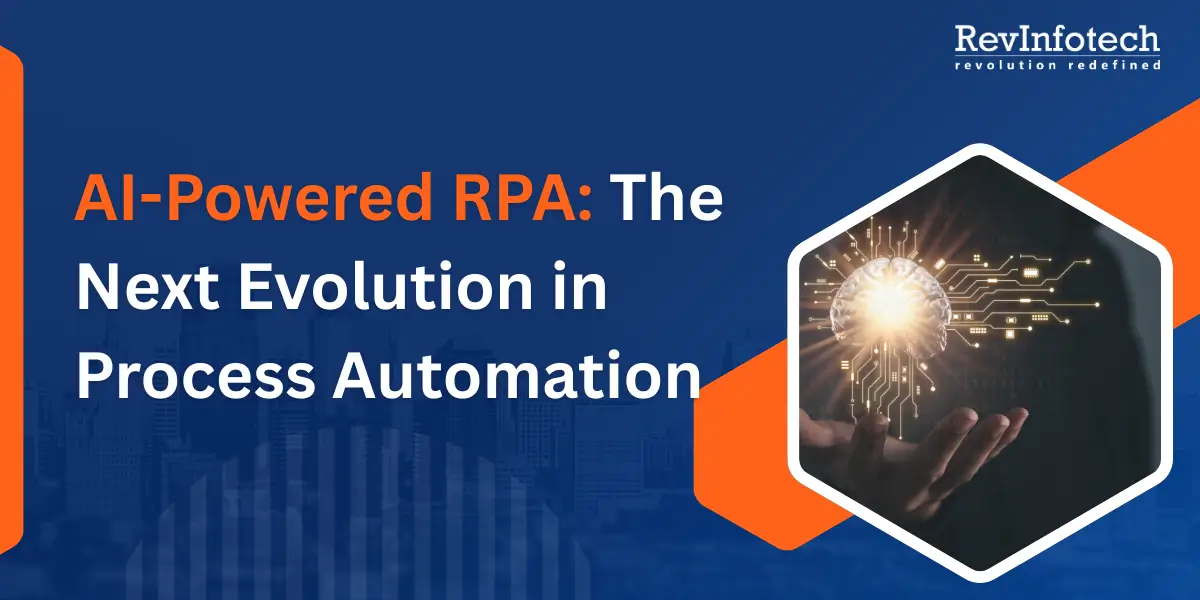 RevInfotech
revolution redefined

AI-Powered RPA: The Next Evolution in Process Automation